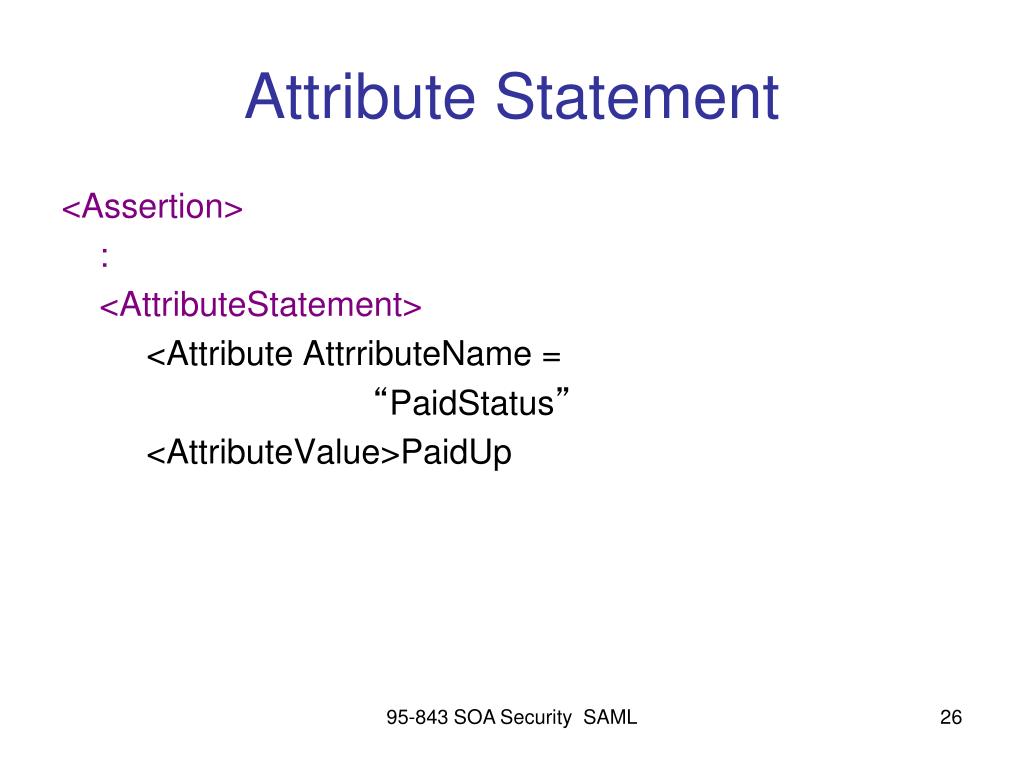 Attribute Statement

<Assertion>
:
<AttributeStatement>
<Attribute AttrributeName =
“PaidStatus”
<AttributeValue>PaidUp

95-843 SOA Security SAML

26